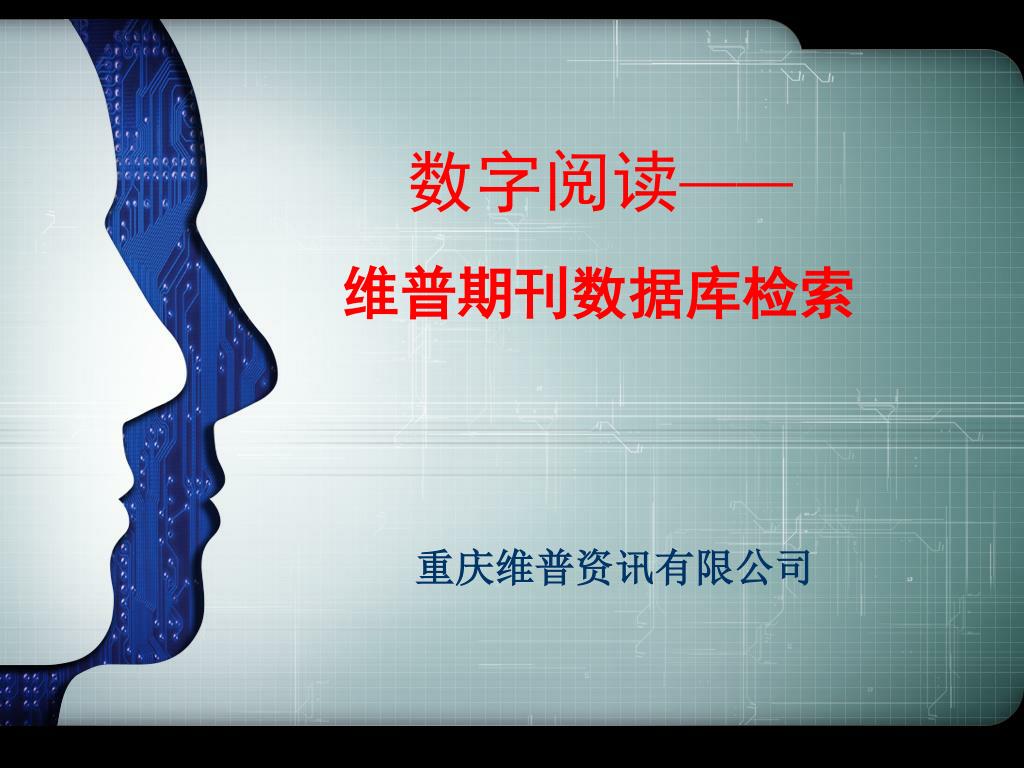 数字阅读——

维普期刊数据库检索

重庆维普资讯有限公司